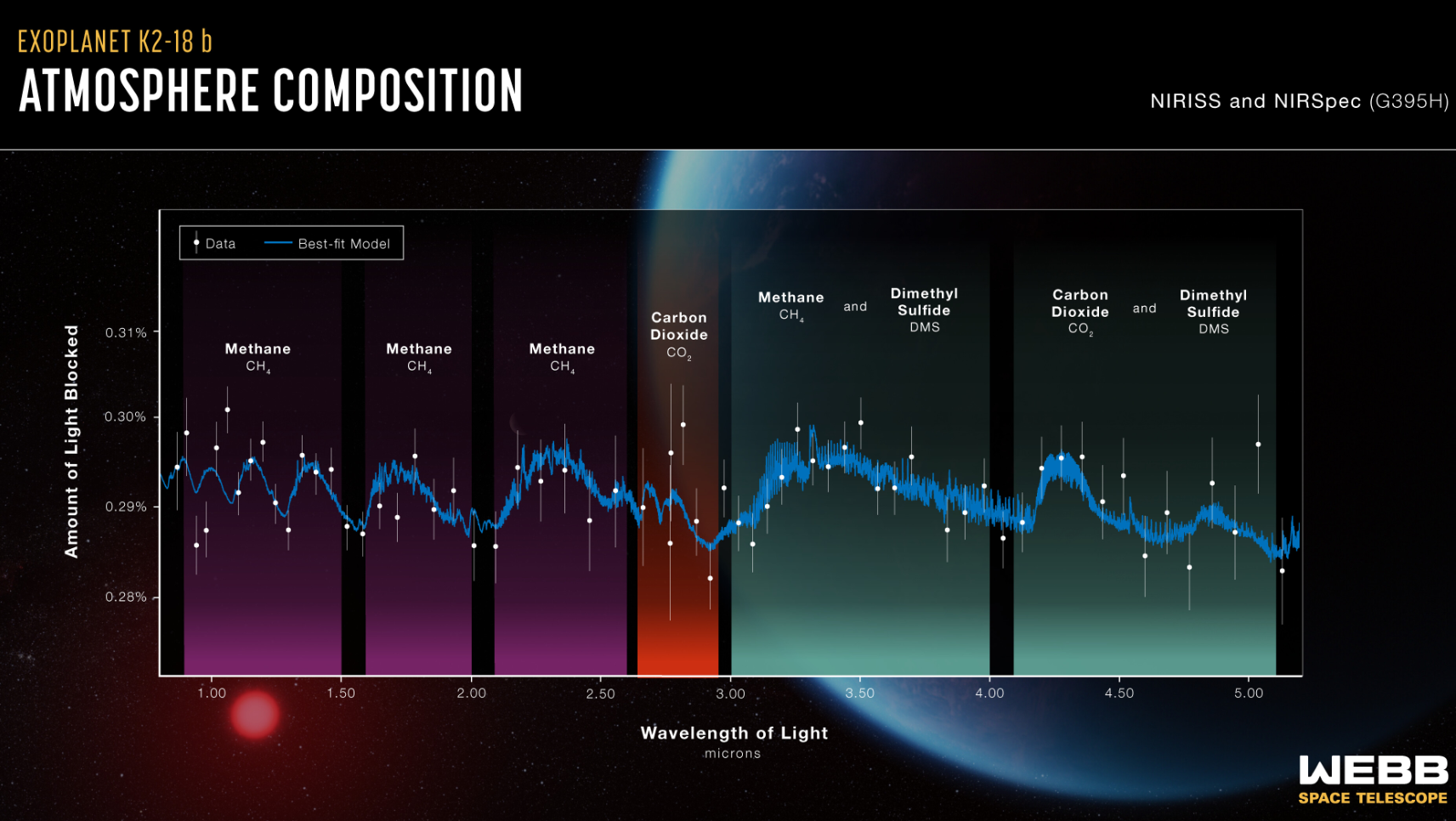 EXOPLANET K2-18 b
ATMOSPHERE COMPOSITION

NIRISS and NIRSpec (G395H)

Data
Best-fit Model

Amount of Light Blocked

0.31%
0.30%
0.29%
0.28%

Methane
$CH_4$

Methane
$CH_4$

Methane
$CH_4$

Carbon Dioxide
$CO_2$

Methane
$CH_4$

and

Dimethyl Sulfide
DMS

Carbon Dioxide
$CO_2$

and

Dimethyl Sulfide
DMS

1.00
1.50
2.00
2.50
3.00
3.50
4.00
4.50
5.00

Wavelength of Light
microns

WEBB
SPACE TELESCOPE